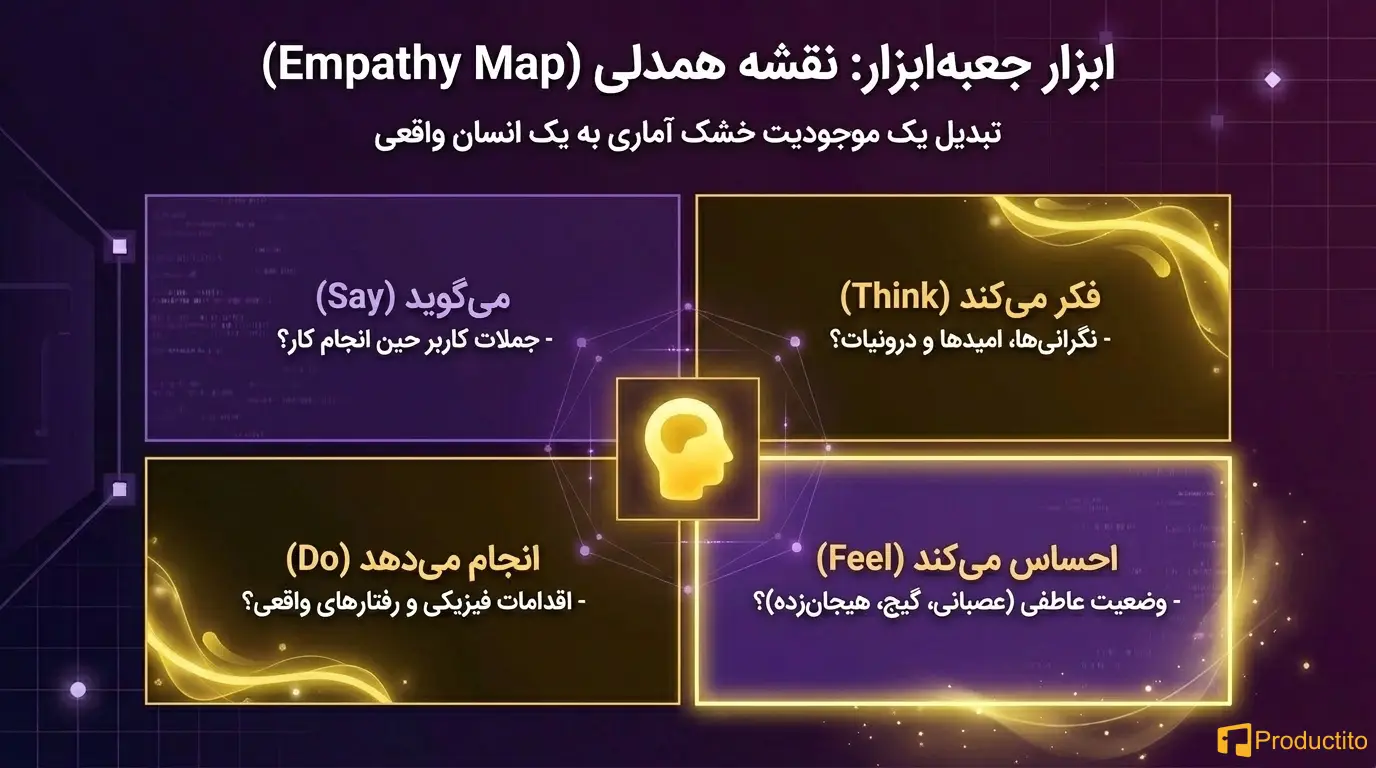 ابزار جعبه‌ابزار: نقشه همدلی (Empathy Map)

تبدیل یک موجودیت خشک آماری به یک انسان واقعی

فکر می‌کند (Think)
- نگرانی‌ها، امیدها و درونیات؟

می‌گوید (Say)
- جملات کاربر حین انجام کار؟

احساس می‌کند (Feel)
- وضعیت عاطفی (عصبانی، گیج، هیجان‌زده)؟

انجام می‌دهد (Do)
- اقدامات فیزیکی و رفتارهای واقعی؟

Productito